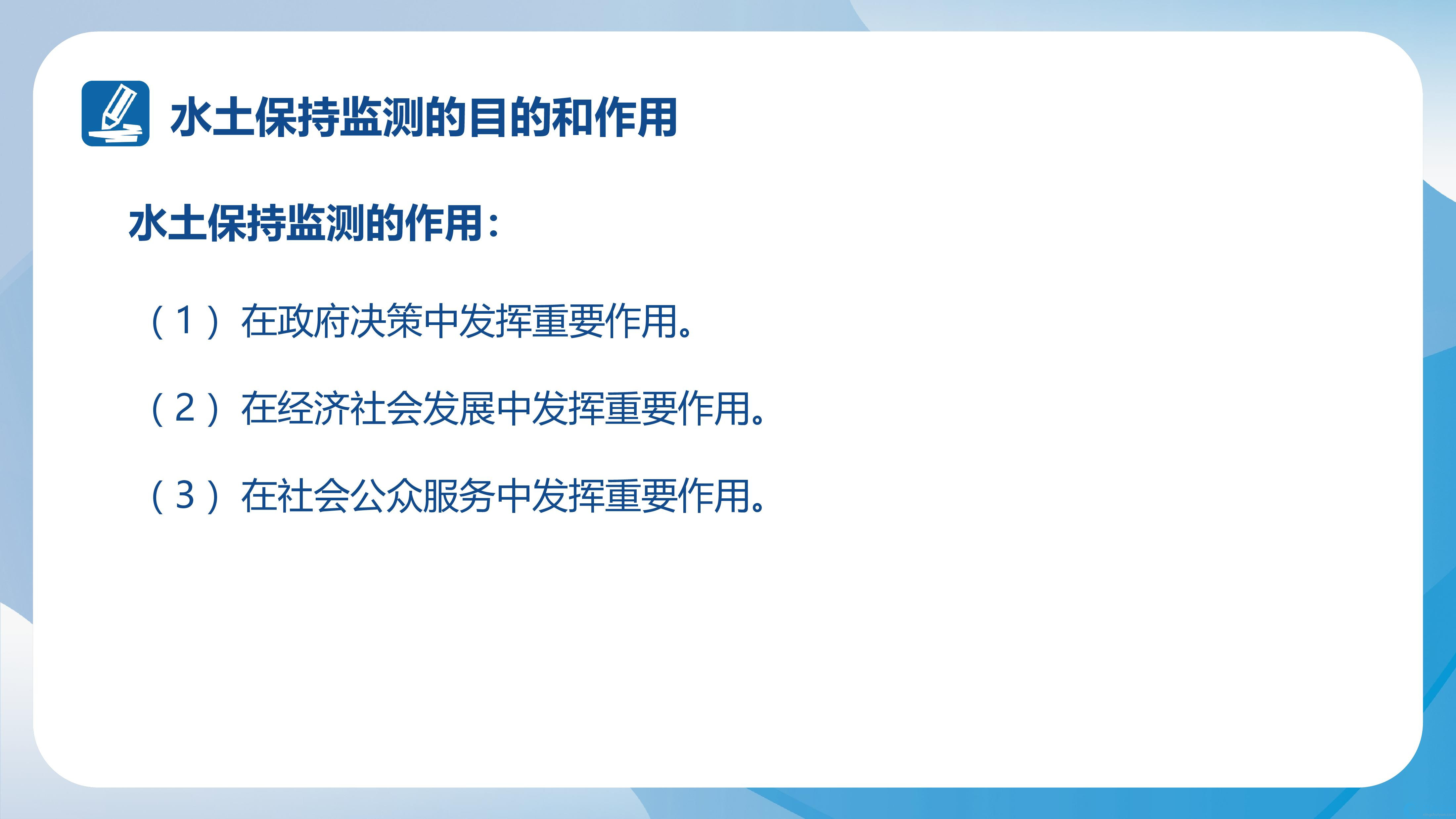 水土保持监测的目的和作用

水土保持监测的作用：

（1）在政府决策中发挥重要作用。

（2）在经济社会发展中发挥重要作用。

（3）在社会公众服务中发挥重要作用。